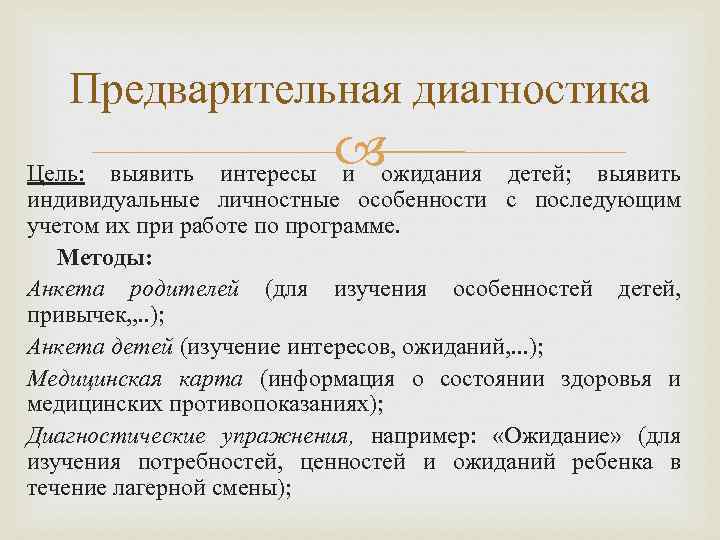 Предварительная диагностика

Цель: выявить интересы и ожидания детей; выявить индивидуальные личностные особенности с последующим учетом их при работе по программе.

Методы:

Анкета родителей (для изучения особенностей детей, привычек,..);

Анкета детей (изучение интересов, ожиданий,...);

Медицинская карта (информация о состоянии здоровья и медицинских противопоказаниях);

Диагностические упражнения, например: «Ожидание» (для изучения потребностей, ценностей и ожиданий ребенка в течение лагерной смены);